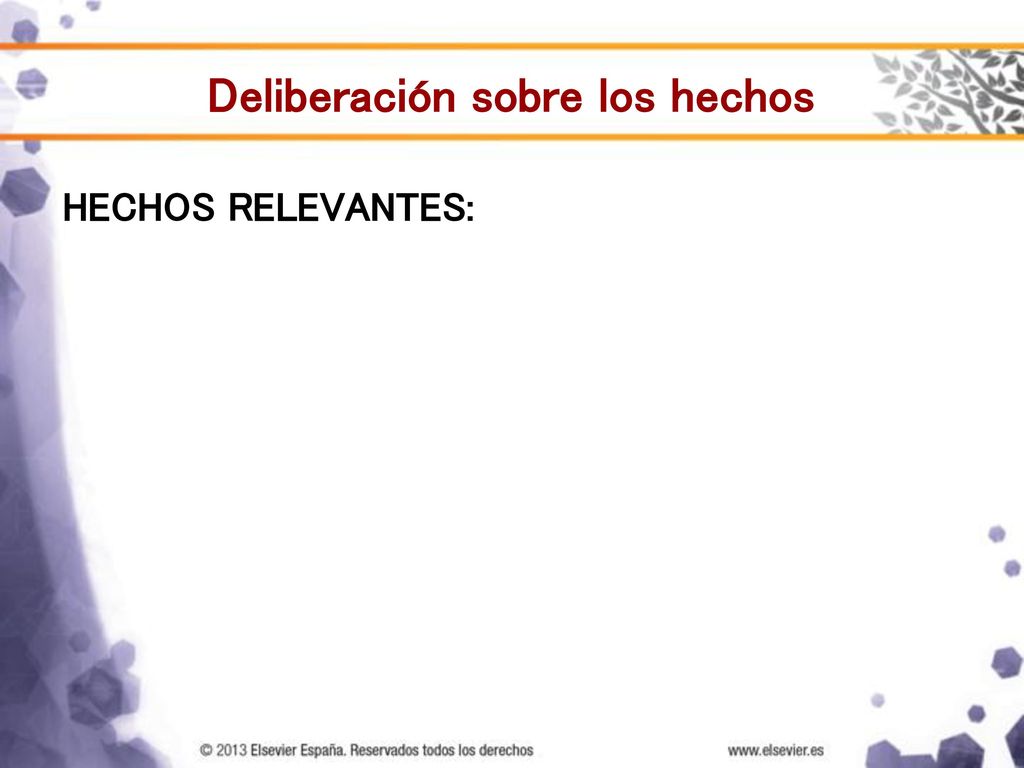 Deliberación sobre los hechos

HECHOS RELEVANTES:

© 2013 Elsevier España. Reservados todos los derechos

www.elsevier.es